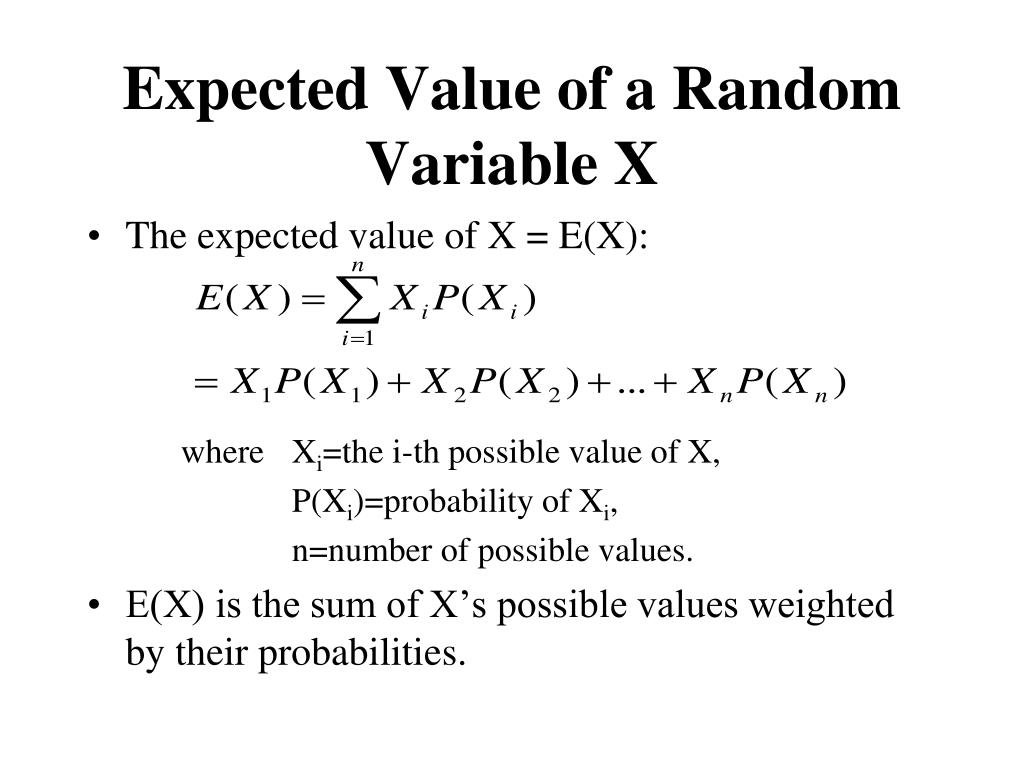 Expected Value of a Random Variable X

• The expected value of X = E(X):

$E(X) = \sum_{i=1}^{n} X_i P(X_i)$

$= X_1 P(X_1) + X_2 P(X_2) + \ldots + X_n P(X_n)$

where $X_i$=the i-th possible value of X,
$P(X_i)$=probability of $X_i$,
n=number of possible values.

• E(X) is the sum of X's possible values weighted by their probabilities.